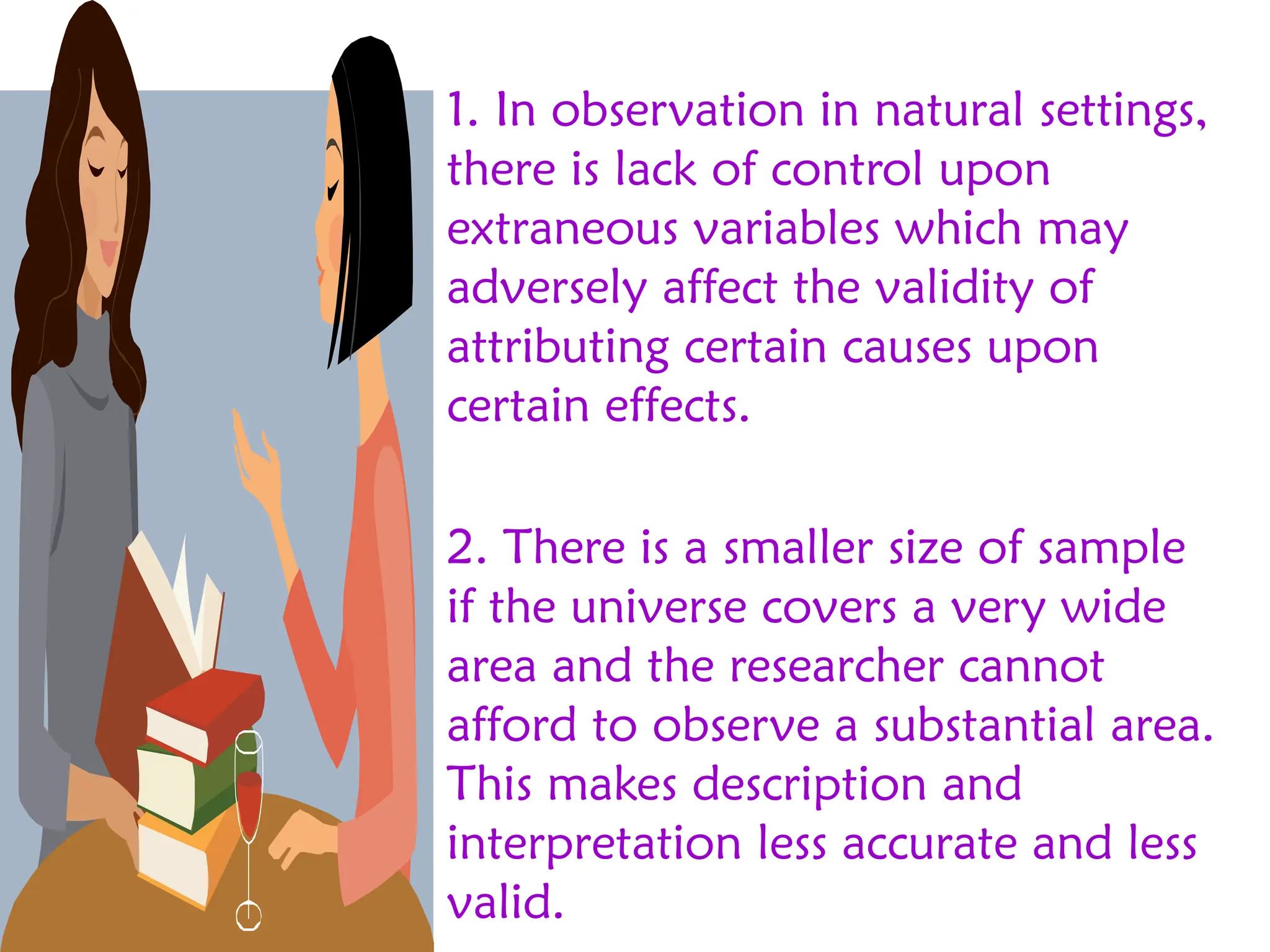 1. In observation in natural settings, there is lack of control upon extraneous variables which may adversely affect the validity of attributing certain causes upon certain effects.

2. There is a smaller size of sample if the universe covers a very wide area and the researcher cannot afford to observe a substantial area. This makes description and interpretation less accurate and less valid.